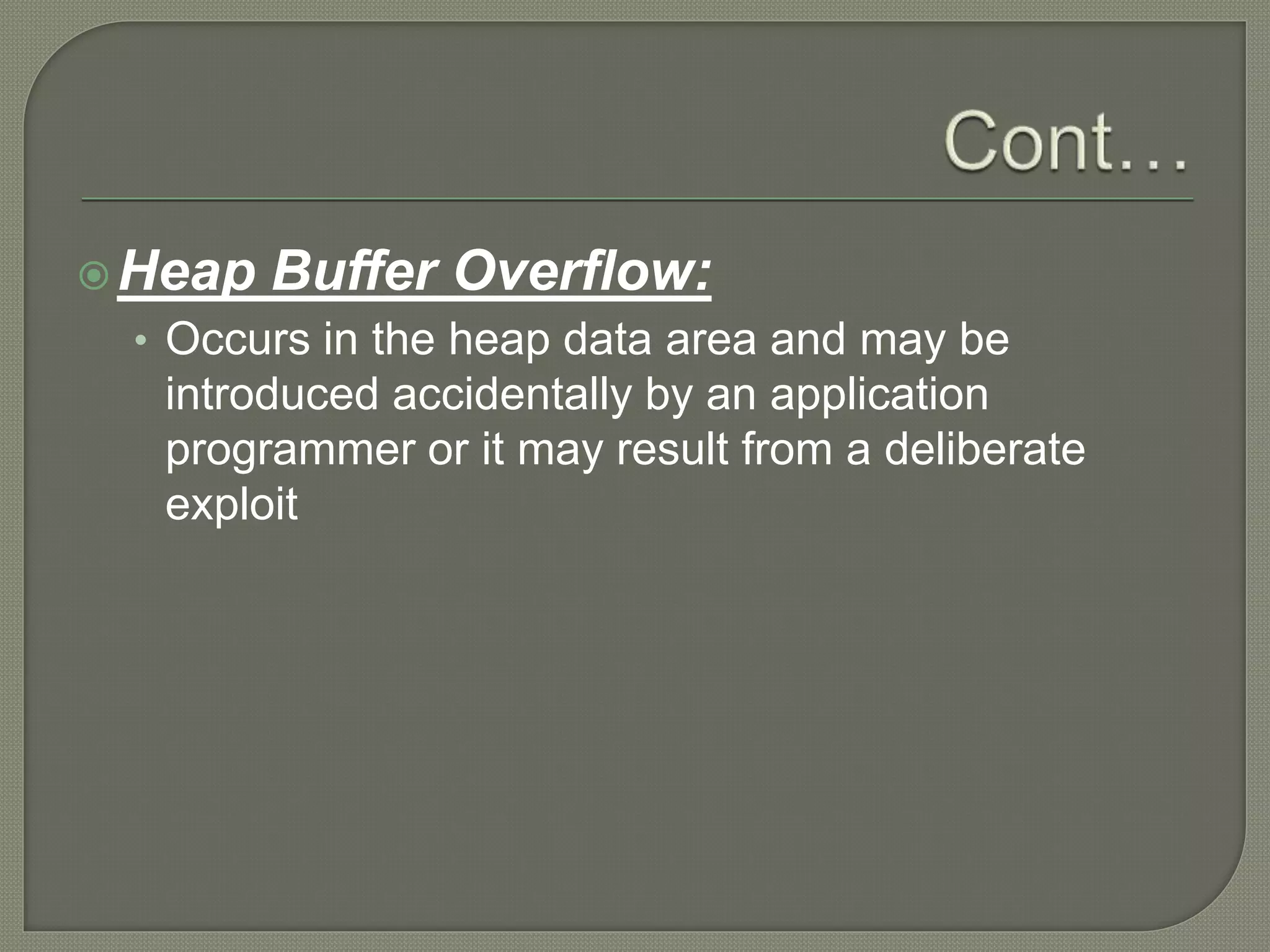 Cont…

Heap Buffer Overflow:

• Occurs in the heap data area and may be introduced accidentally by an application programmer or it may result from a deliberate exploit